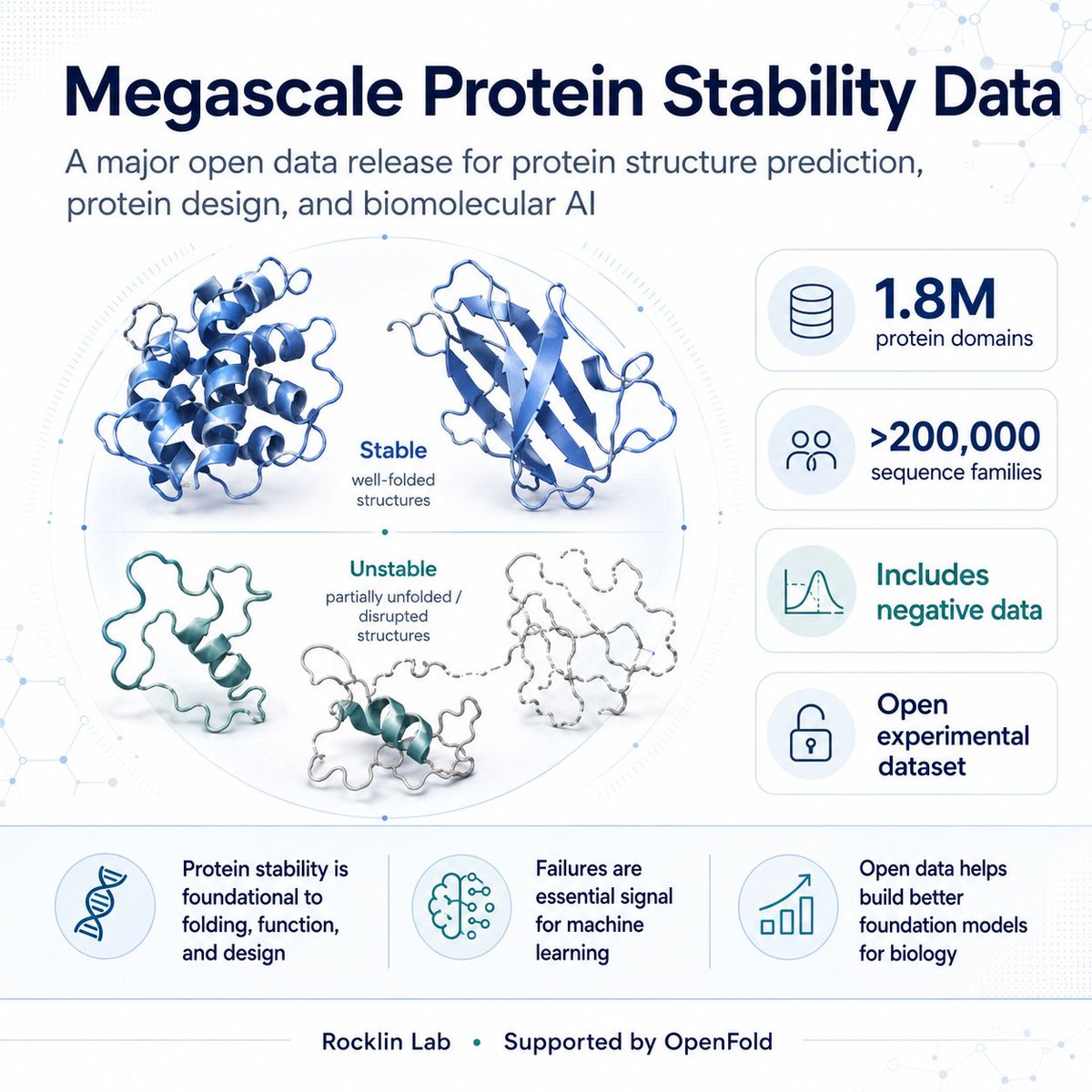 Megascale Protein Stability Data

A major open data release for protein structure prediction, protein design, and biomolecular AI

Stable
well-folded structures

Unstable
partially unfolded / disrupted structures

1.8M
protein domains

>200,000
sequence families

Includes negative data

Open experimental dataset

Protein stability is foundational to folding, function, and design

Failures are essential signal for machine learning

Open data helps build better foundation models for biology

Rocklin Lab • Supported by OpenFold